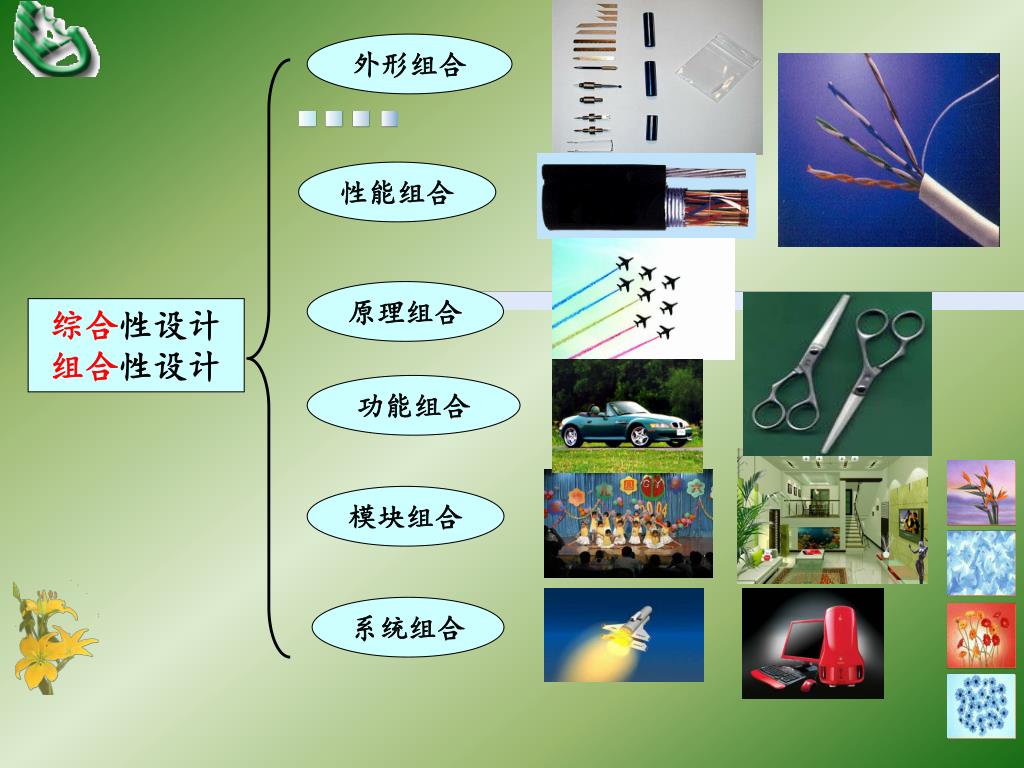 综合性设计
组合性设计

外形组合

性能组合

原理组合

功能组合

模块组合

系统组合